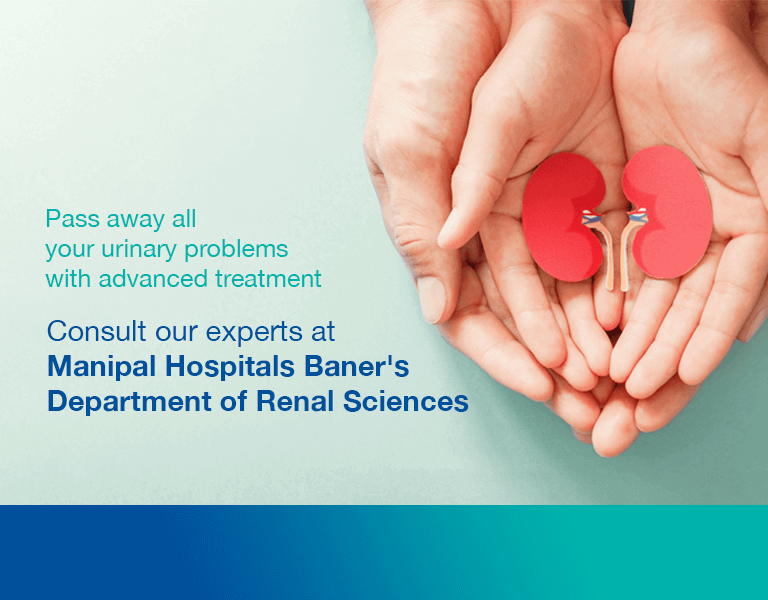 Pass away all your urinary problems with advanced treatment

Consult our experts at
**Manipal Hospitals Baner's Department of Renal Sciences**